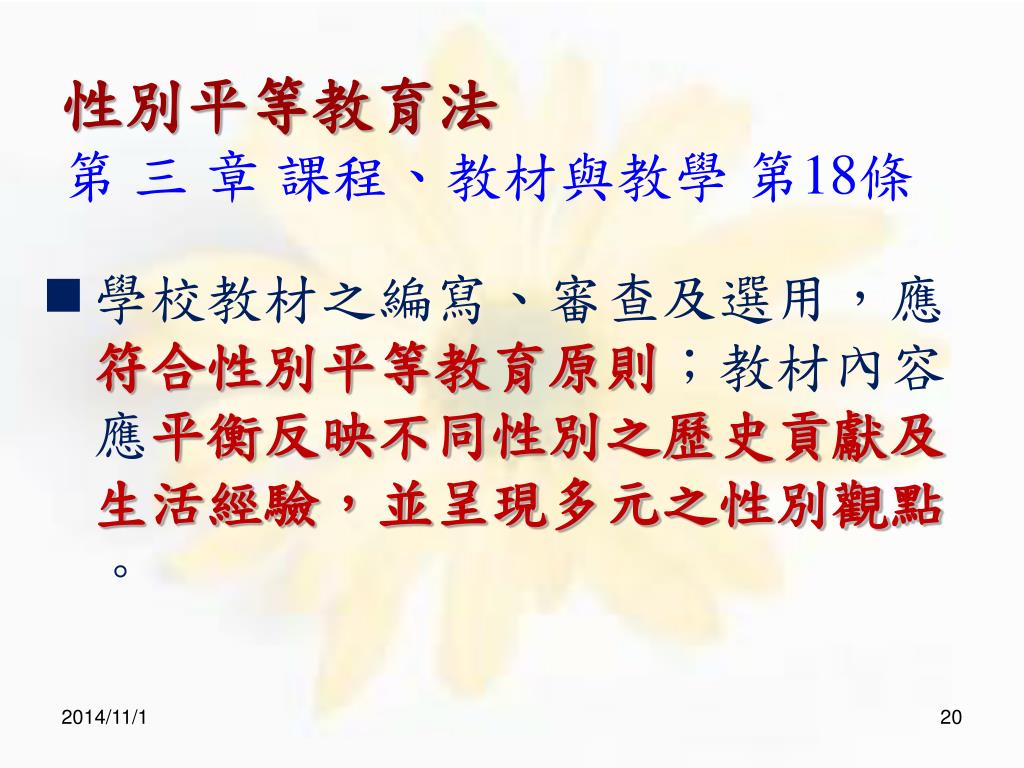 性別平等教育法
第 三 章 課程、教材與教學 第18條

■ 學校教材之編寫、審查及選用，應符合性別平等教育原則；教材內容應平衡反映不同性別之歷史貢獻及生活經驗，並呈現多元之性別觀點。

2014/11/1

20